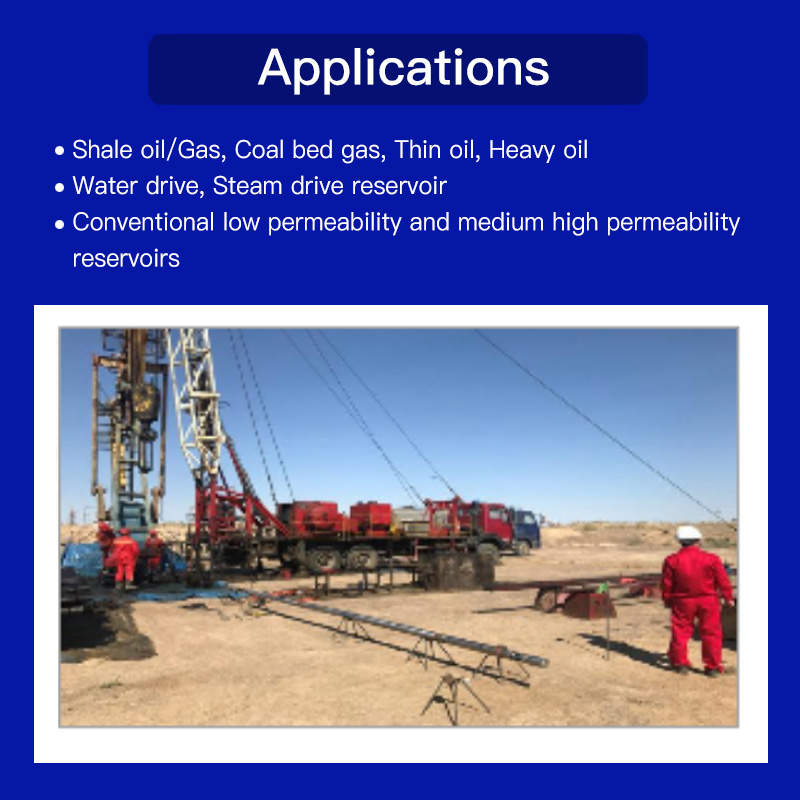 Applications

• Shale oil/Gas, Coal bed gas, Thin oil, Heavy oil
• Water drive, Steam drive reservoir
• Conventional low permeability and medium high permeability reservoirs